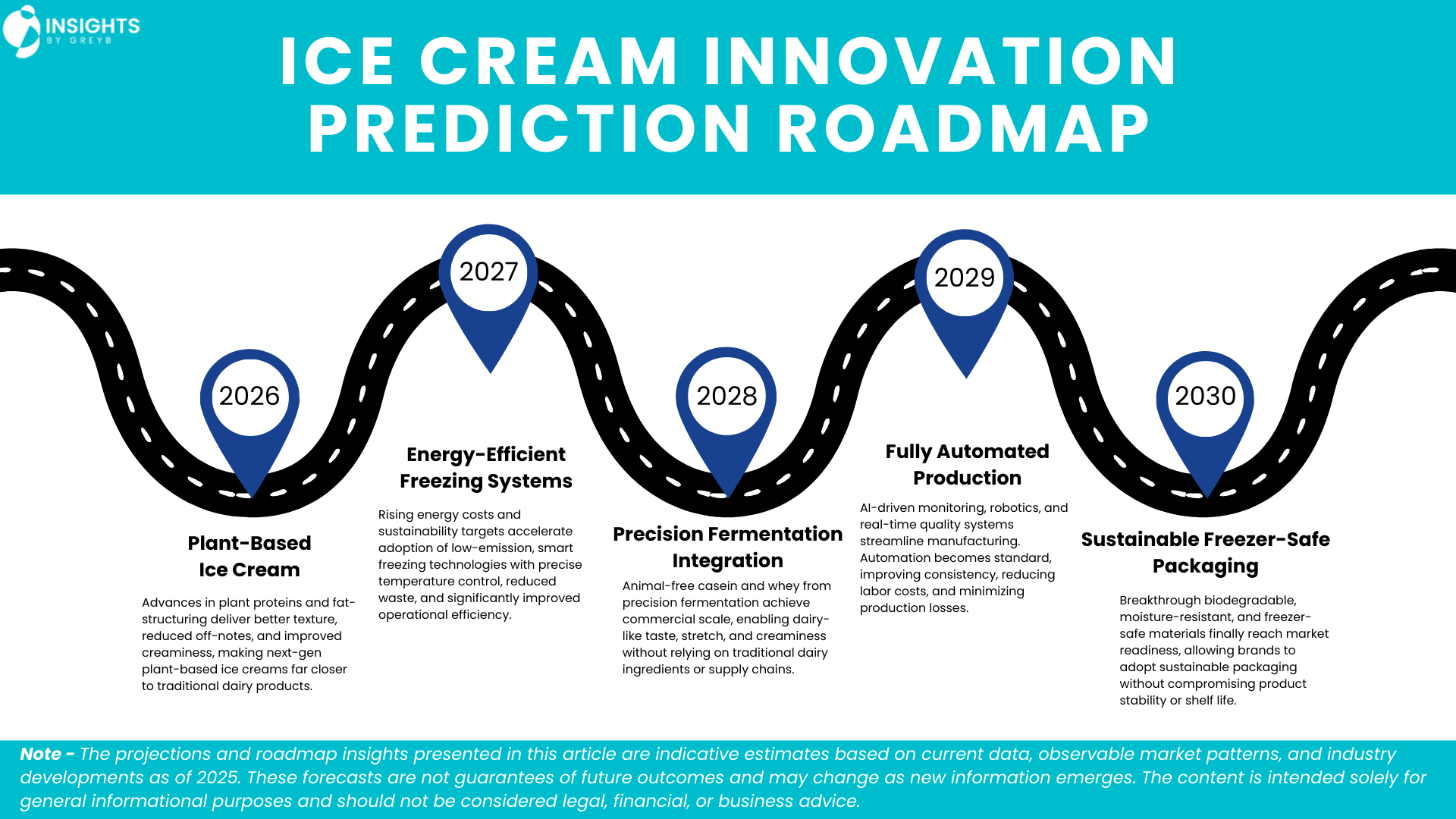 INSIGHTS BY GREYB

ICE CREAM INNOVATION PREDICTION ROADMAP

2026

Plant-Based Ice Cream

Advances in plant proteins and fat-structuring deliver better texture, reduced off-notes, and improved creaminess, making next-gen plant-based ice creams far closer to traditional dairy products.

2027

Energy-Efficient Freezing Systems

Rising energy costs and sustainability targets accelerate adoption of low-emission, smart freezing technologies with precise temperature control, reduced waste, and significantly improved operational efficiency.

2028

Precision Fermentation Integration

Animal-free casein and whey from precision fermentation achieve commercial scale, enabling dairy-like taste, stretch, and creaminess without relying on traditional dairy ingredients or supply chains.

2029

Fully Automated Production

AI-driven monitoring, robotics, and real-time quality systems streamline manufacturing. Automation becomes standard, improving consistency, reducing labor costs, and minimizing production losses.

2030

Sustainable Freezer-Safe Packaging

Breakthrough biodegradable, moisture-resistant, and freezer-safe materials finally reach market readiness, allowing brands to adopt sustainable packaging without compromising product stability or shelf life.

Note - The projections and roadmap insights presented in this article are indicative estimates based on current data, observable market patterns, and industry developments as of 2025. These forecasts are not guarantees of future outcomes and may change as new information emerges. The content is intended solely for general informational purposes and should not be considered legal, financial, or business advice.